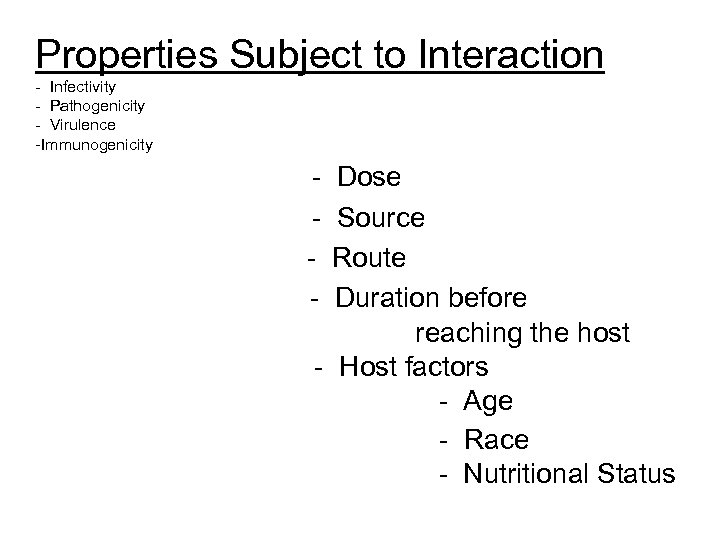 Properties Subject to Interaction
- Infectivity
- Pathogenicity
- Virulence
-Immunogenicity

- Dose
- Source
- Route
- Duration before reaching the host
- Host factors
- Age
- Race
- Nutritional Status